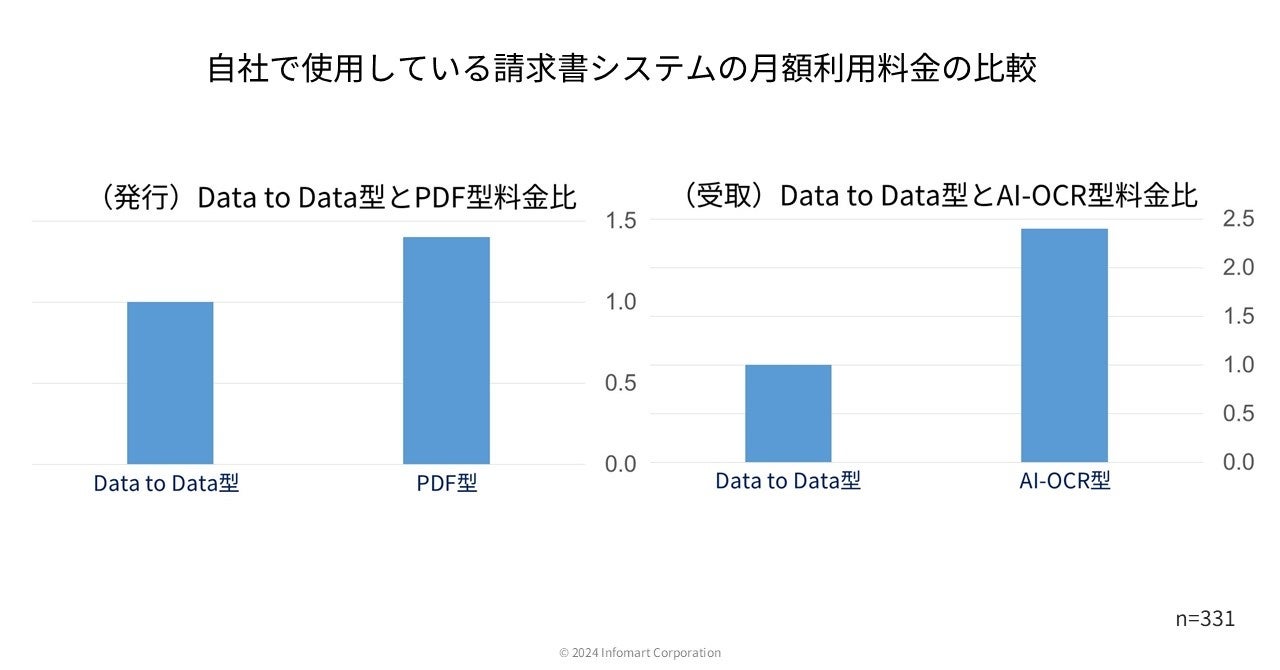 自社で使用している請求書システムの月額利用料金の比較

（発行）Data to Data型とPDF型料金比

1.5
1.0
0.5
0.0

Data to Data型
PDF型

（受取）Data to Data型とAI-OCR型料金比

2.5
2.0
1.5
1.0
0.5
0.0

Data to Data型
AI-OCR型

n=331

© 2024 Infomart Corporation